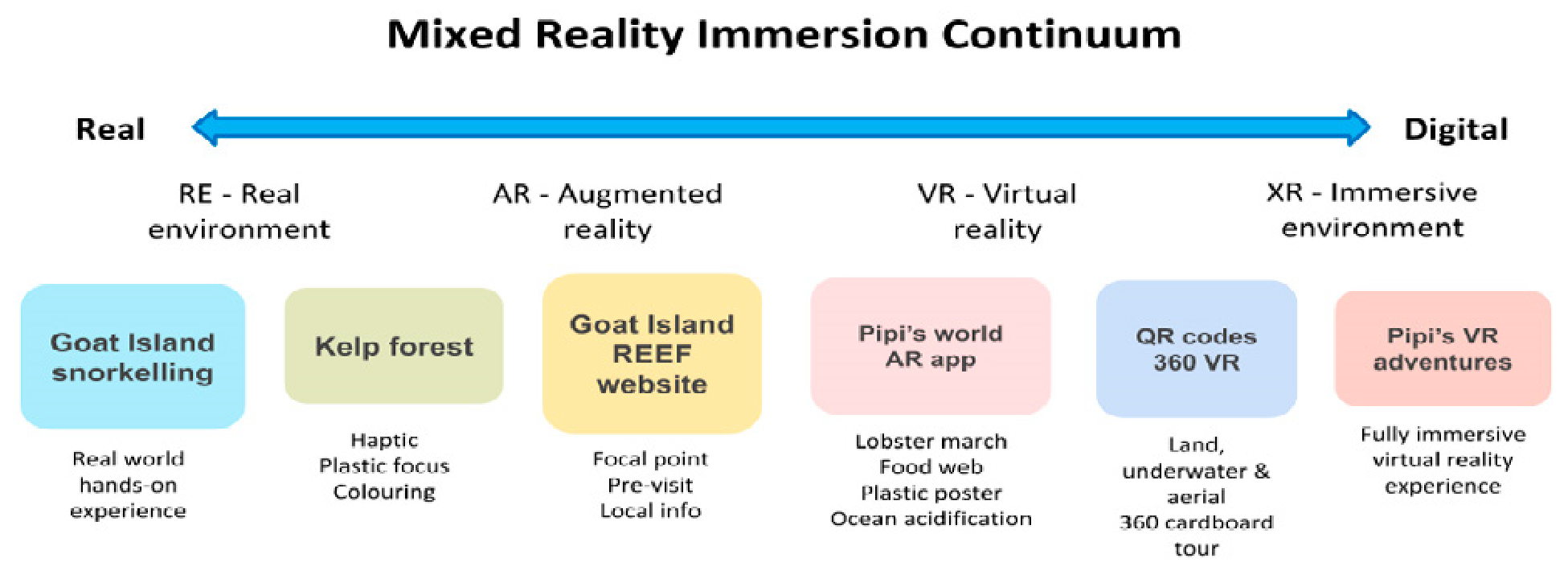 Mixed Reality Immersion Continuum

Real

Digital

RE - Real environment

AR - Augmented reality

VR - Virtual reality

XR - Immersive environment

Goat Island snorkelling

Real world hands-on experience

Kelp forest

Haptic
Plastic focus
Colouring

Goat Island REEF website

Focal point
Pre-visit
Local info

Pipi's world AR app

Lobster march
Food web
Plastic poster
Ocean acidification

QR codes 360 VR

Land, underwater & aerial
360 cardboard tour

Pipi's VR adventures

Fully immersive virtual reality experience